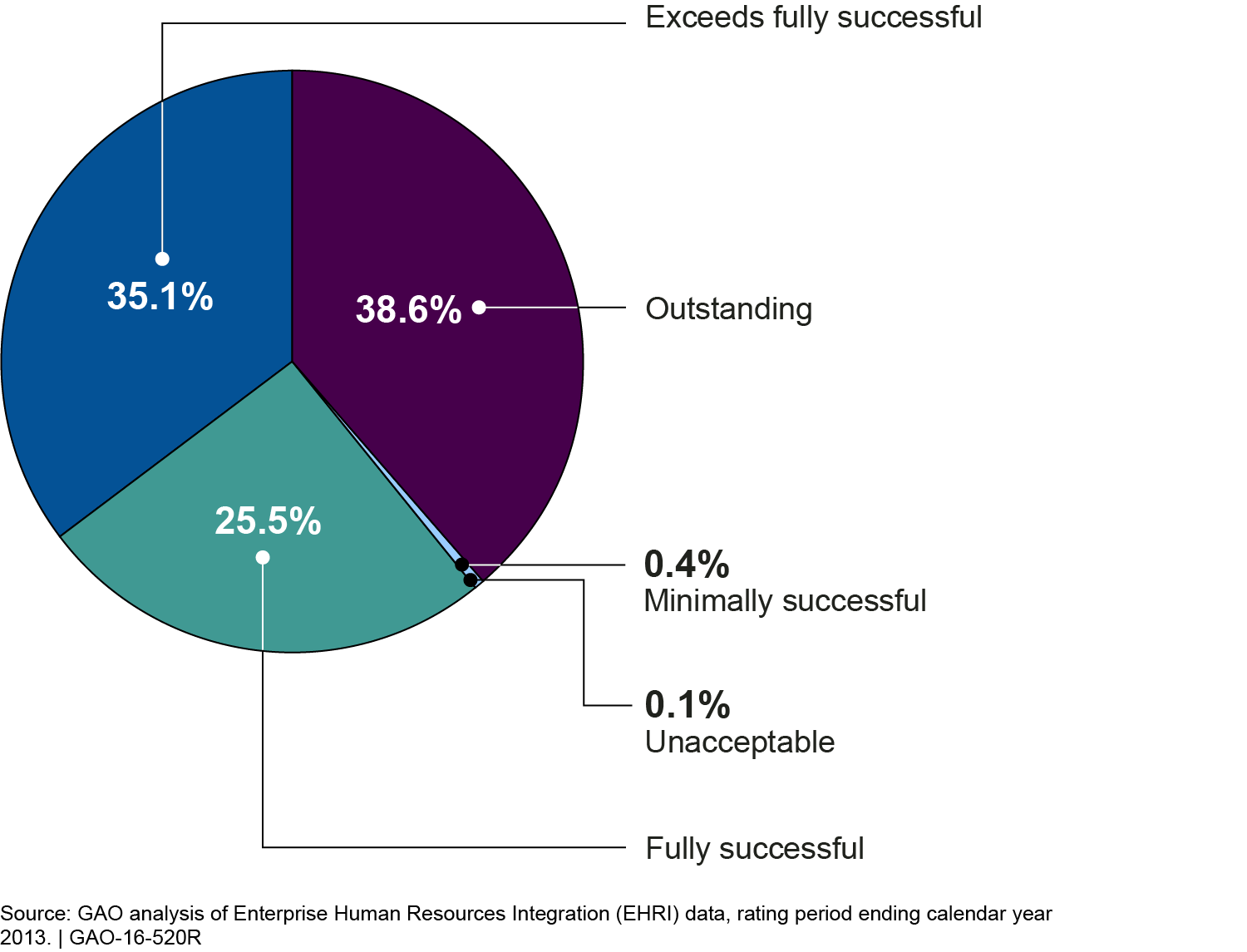 Exceeds fully successful

35.1%

38.6%

Outstanding

25.5%

0.4%
Minimally successful

0.1%
Unacceptable

Fully successful

Source: GAO analysis of Enterprise Human Resources Integration (EHRI) data, rating period ending calendar year 2013. | GAO-16-520R